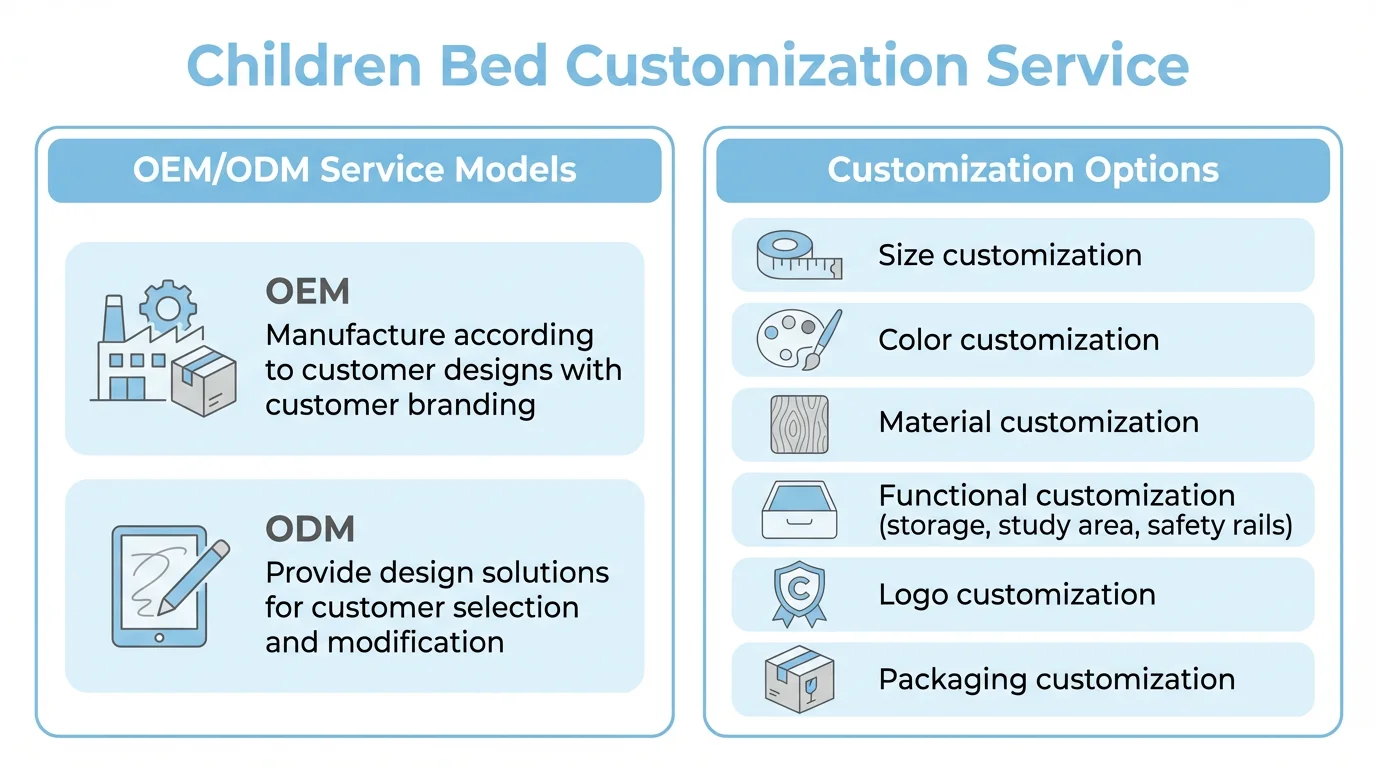 Children Bed Customization Service

OEM/ODM Service Models

OEM
Manufacture according to customer designs with customer branding

ODM
Provide design solutions for customer selection and modification

Customization Options

Size customization

Color customization

Material customization

Functional customization
(storage, study area, safety rails)

Logo customization

Packaging customization